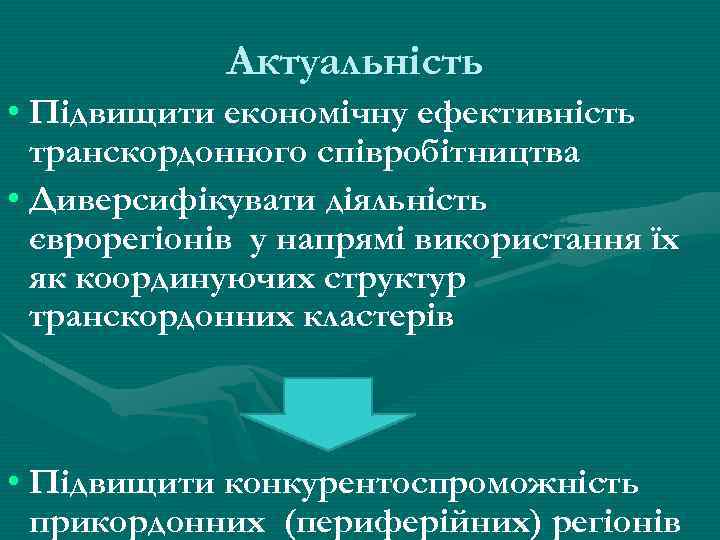 Актуальність

• Підвищити економічну ефективність транскордонного співробітництва
• Диверсифікувати діяльність єврорегіонів у напрямі використання їх як координуючих структур транскордонних кластерів

• Підвищити конкурентоспроможність прикордонних (периферійних) регіонів